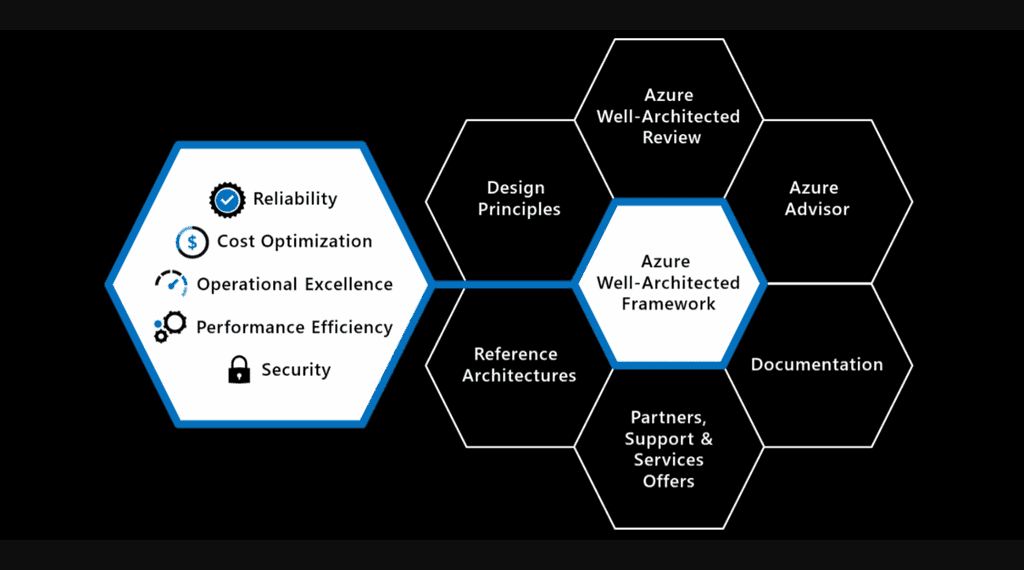 Reliability
Cost Optimization
Operational Excellence
Performance Efficiency
Security

Azure Well-Architected Review

Design Principles

Azure Advisor

Azure Well-Architected Framework

Reference Architectures

Documentation

Partners, Support & Services Offers